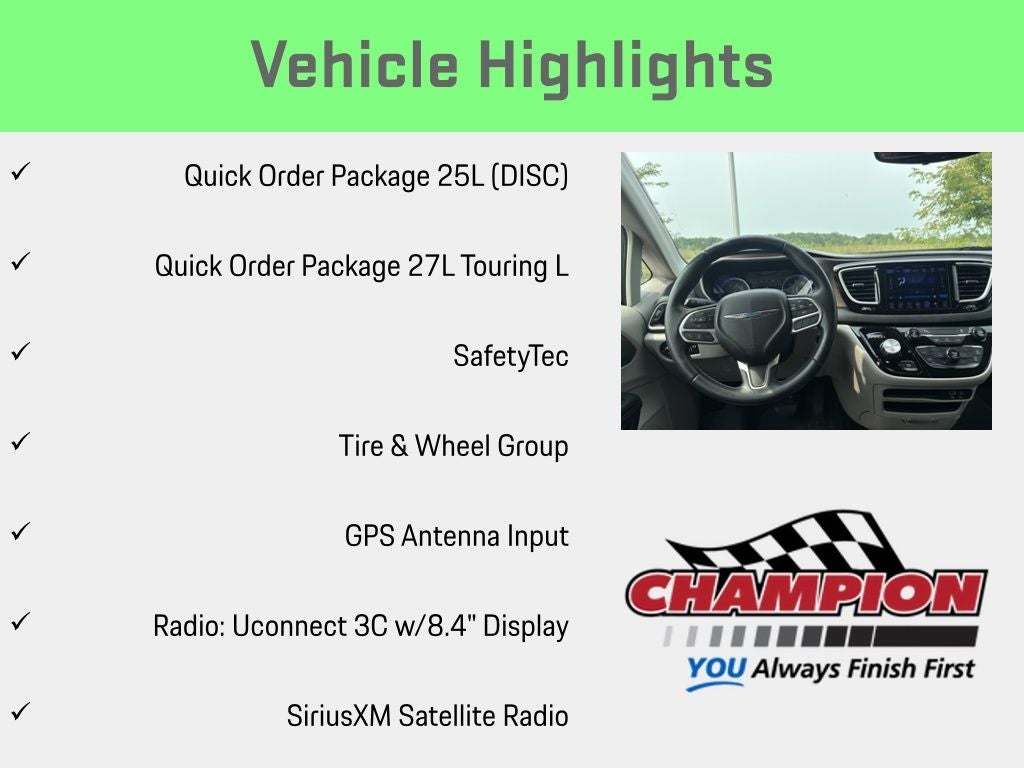 Vehicle Highlights

✓ Quick Order Package 25L (DISC)

✓ Quick Order Package 27L Touring L

✓ SafetyTec

✓ Tire & Wheel Group

✓ GPS Antenna Input

✓ Radio: Uconnect 3C w/8.4" Display

✓ SiriusXM Satellite Radio

CHAMPION

YOU Always Finish First